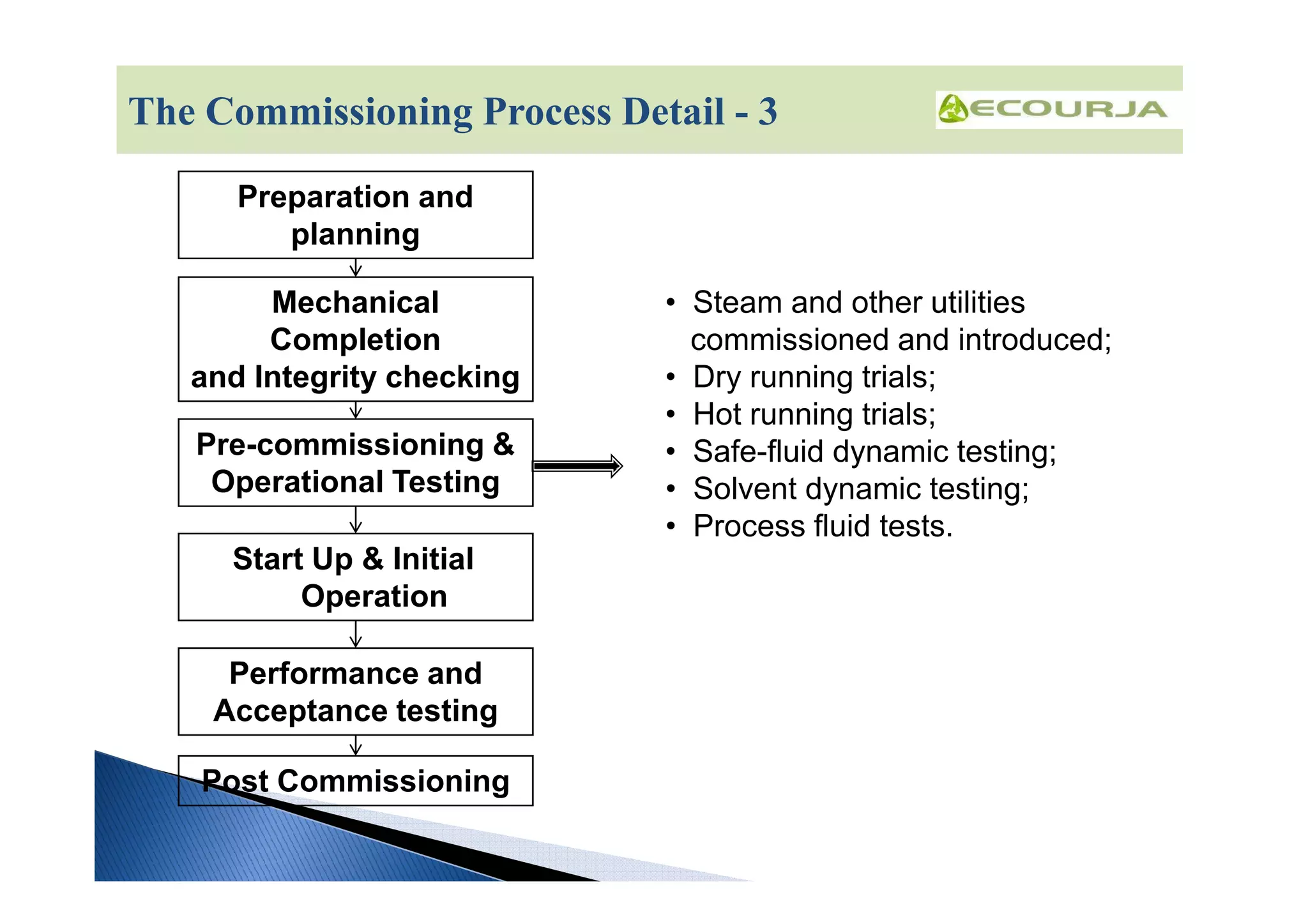 The Commissioning Process Detail - 3

ECOURJA

Preparation and planning

Mechanical Completion and Integrity checking

Pre-commissioning & Operational Testing

Start Up & Initial Operation

Performance and Acceptance testing

Post Commissioning

• Steam and other utilities commissioned and introduced;
• Dry running trials;
• Hot running trials;
• Safe-fluid dynamic testing;
• Solvent dynamic testing;
• Process fluid tests.